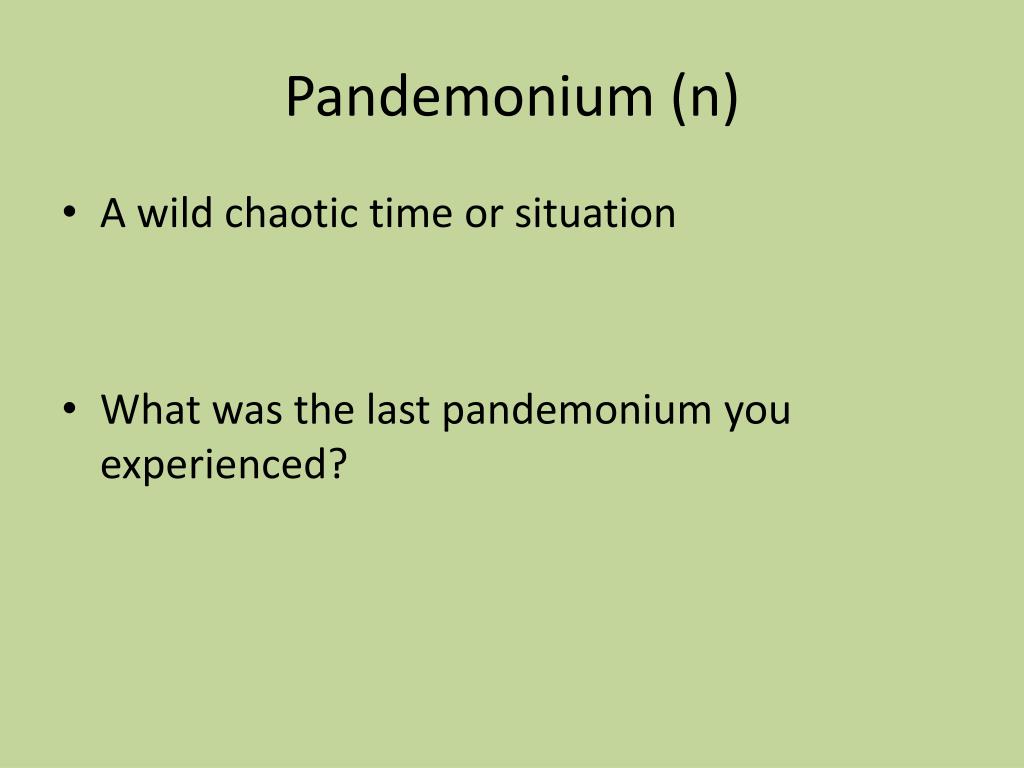 Pandemonium (n)

• A wild chaotic time or situation

• What was the last pandemonium you experienced?